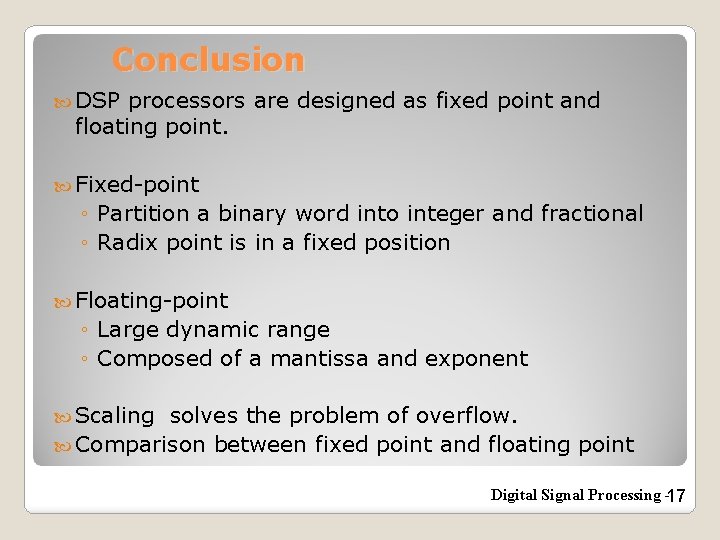 Conclusion

DSP processors are designed as fixed point and floating point.

Fixed-point
◦ Partition a binary word into integer and fractional
◦ Radix point is in a fixed position

Floating-point
◦ Large dynamic range
◦ Composed of a mantissa and exponent

Scaling  solves the problem of overflow.
Comparison between fixed point and floating point

Digital Signal Processing -17